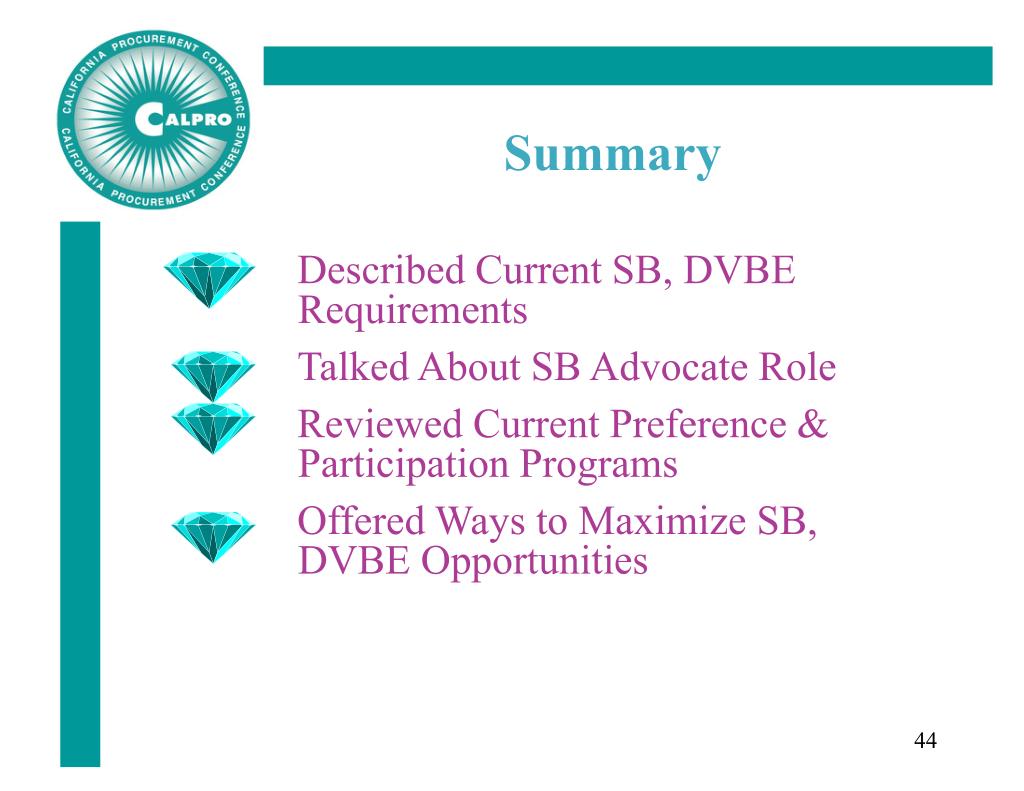 CALIFORNIA PROCUREMENT CONFERENCE
CALPRO
CALIFORNIA PROCUREMENT CONFERENCE

Summary

Described Current SB, DVBE Requirements

Talked About SB Advocate Role

Reviewed Current Preference & Participation Programs

Offered Ways to Maximize SB, DVBE Opportunities

44